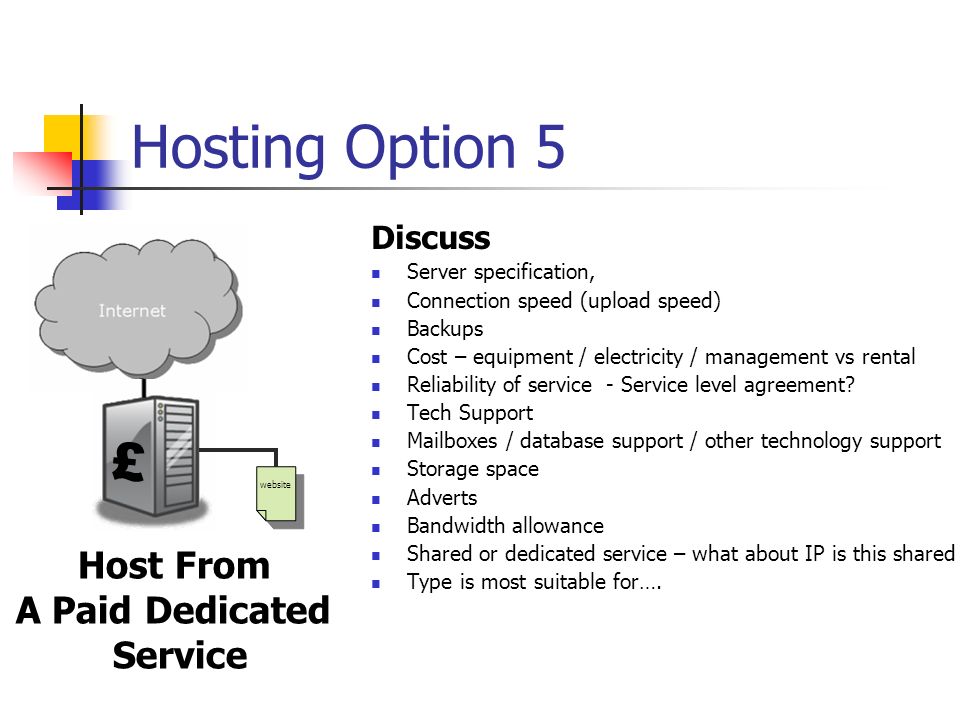 Hosting Option 5

Internet

£

website

Host From
A Paid Dedicated
Service

Discuss
- Server specification,
- Connection speed (upload speed)
- Backups
- Cost – equipment / electricity / management vs rental
- Reliability of service - Service level agreement?
- Tech Support
- Mailboxes / database support / other technology support
- Storage space
- Adverts
- Bandwidth allowance
- Shared or dedicated service – what about IP is this shared
- Type is most suitable for….